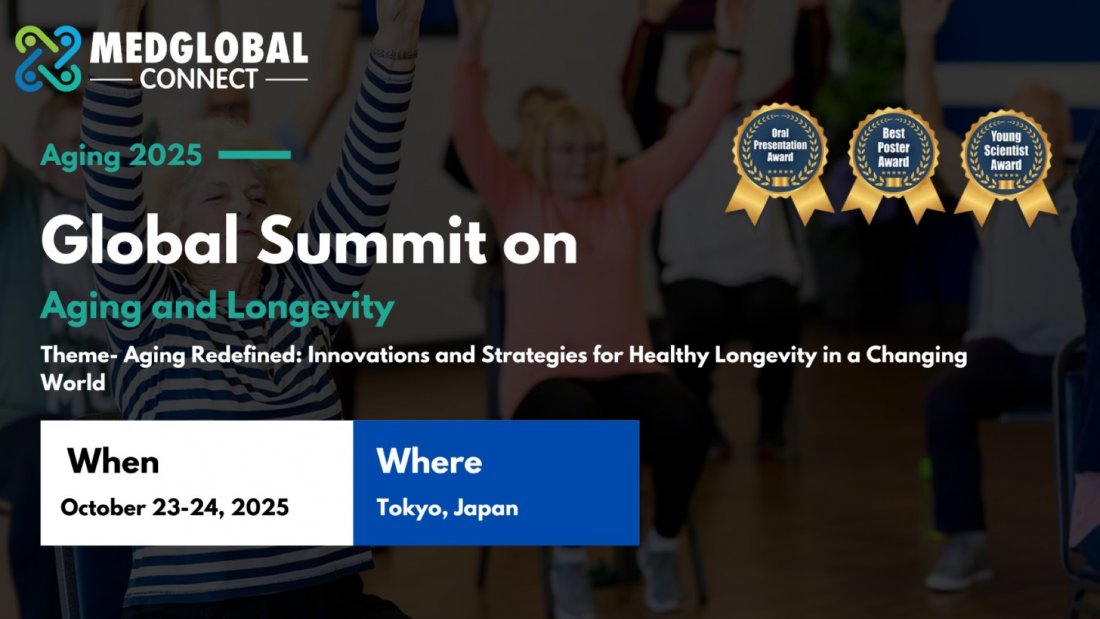 MEDGLOBAL
CONNECT

Aging 2025

Oral Presentation Award

Best Poster Award

Young Scientist Award

Global Summit on

Aging and Longevity

Theme- Aging Redefined: Innovations and Strategies for Healthy Longevity in a Changing World

When

October 23-24, 2025

Where

Tokyo, Japan